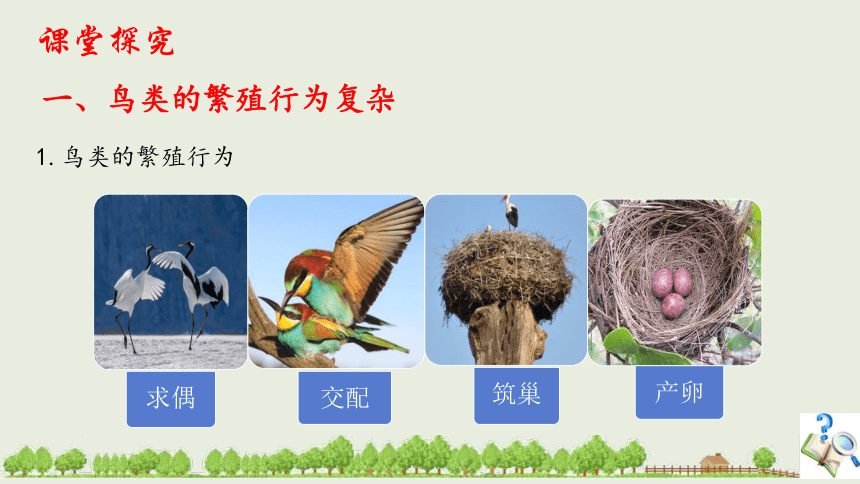 课堂探究

一、鸟类的繁殖行为复杂

1. 鸟类的繁殖行为

求偶

交配

筑巢

产卵